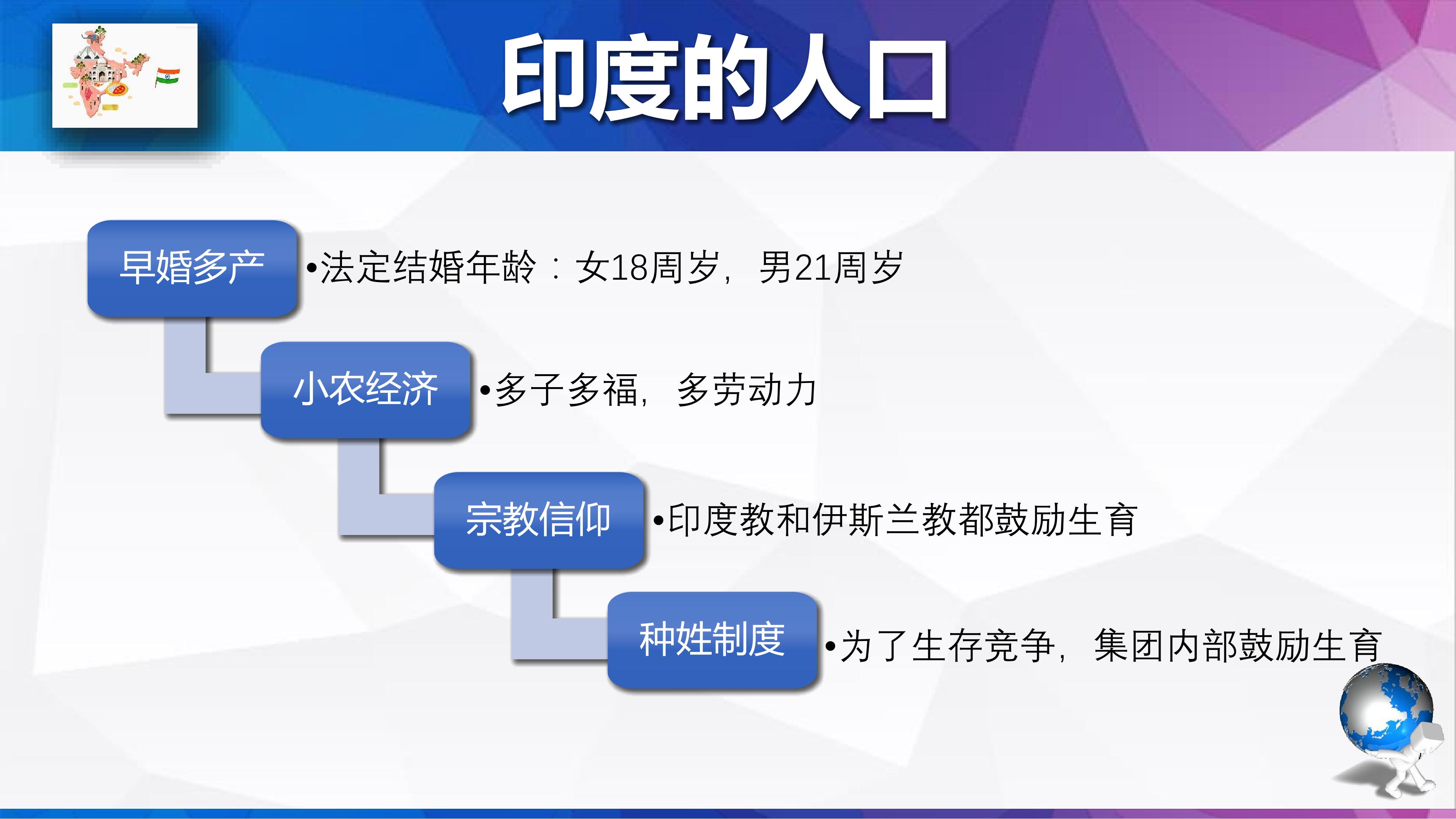 印度的人口

早婚多产

• 法定结婚年龄：女18周岁，男21周岁

小农经济

• 多子多福，多劳动力

宗教信仰

• 印度教和伊斯兰教都鼓励生育

种姓制度

• 为了生存竞争，集团内部鼓励生育